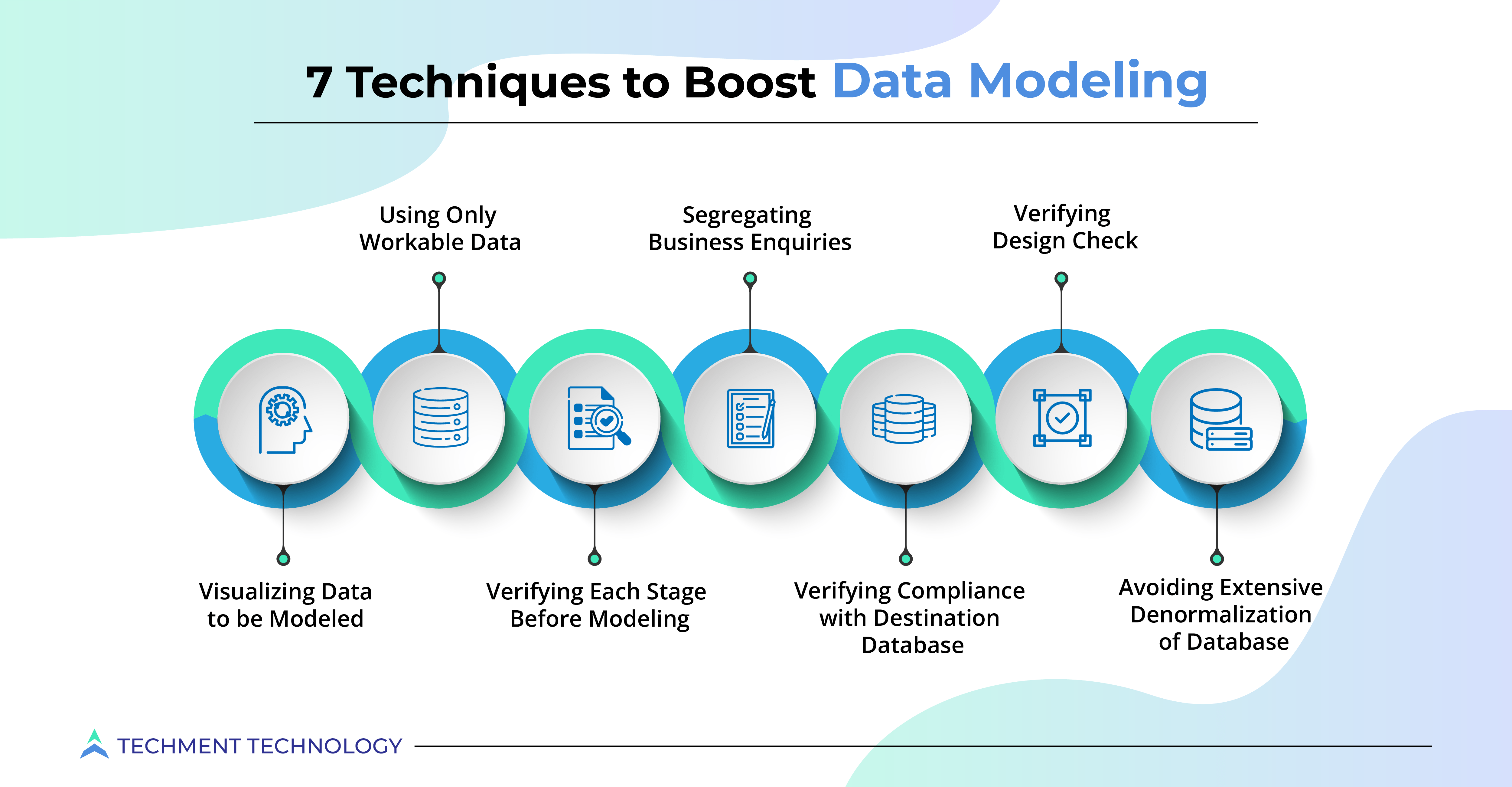 7 Techniques to Boost Data Modeling

Using Only Workable Data

Segregating Business Enquiries

Verifying Design Check

Visualizing Data to be Modeled

Verifying Each Stage Before Modeling

Verifying Compliance with Destination Database

Avoiding Extensive Denormalization of Database

TECHMENT TECHNOLOGY